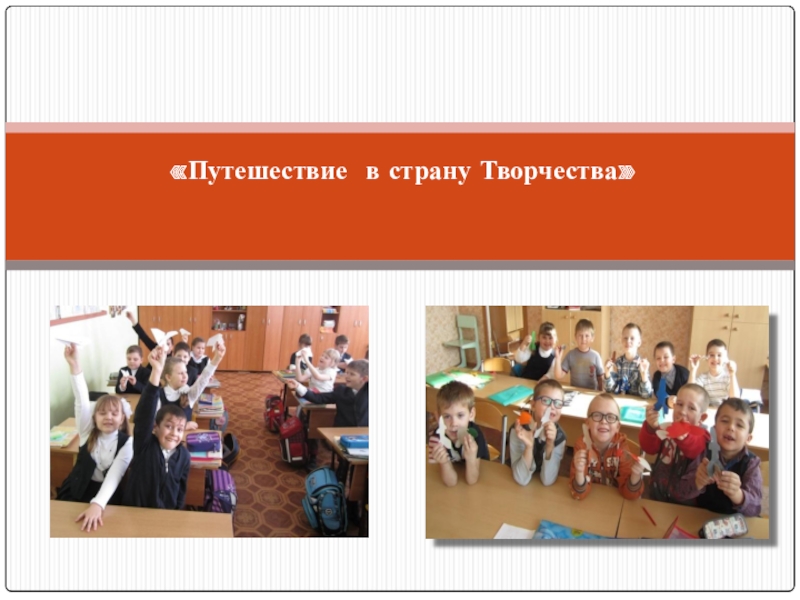 «Путешествие в страну Творчества»